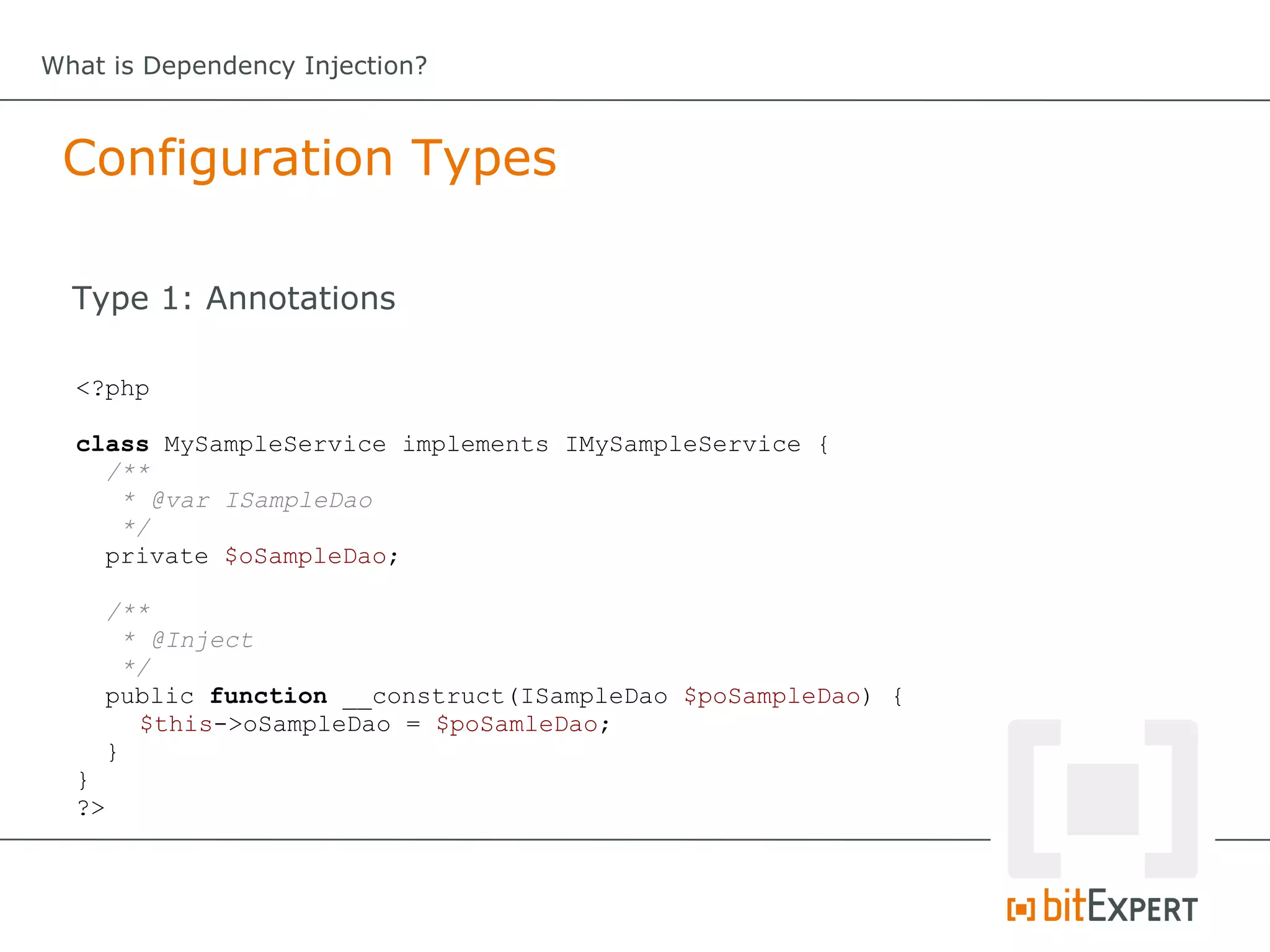 What is Dependency Injection?

Configuration Types

Type 1: Annotations

<?php

class MySampleService implements IMySampleService {
 /**
  * @var ISampleDao
  */
 private $oSampleDao;

 /**
  * @Inject
  */
 public function __construct(ISampleDao $poSampleDao) {
  $this->oSampleDao = $poSamleDao;
 }
}
?>

bitEXPERT